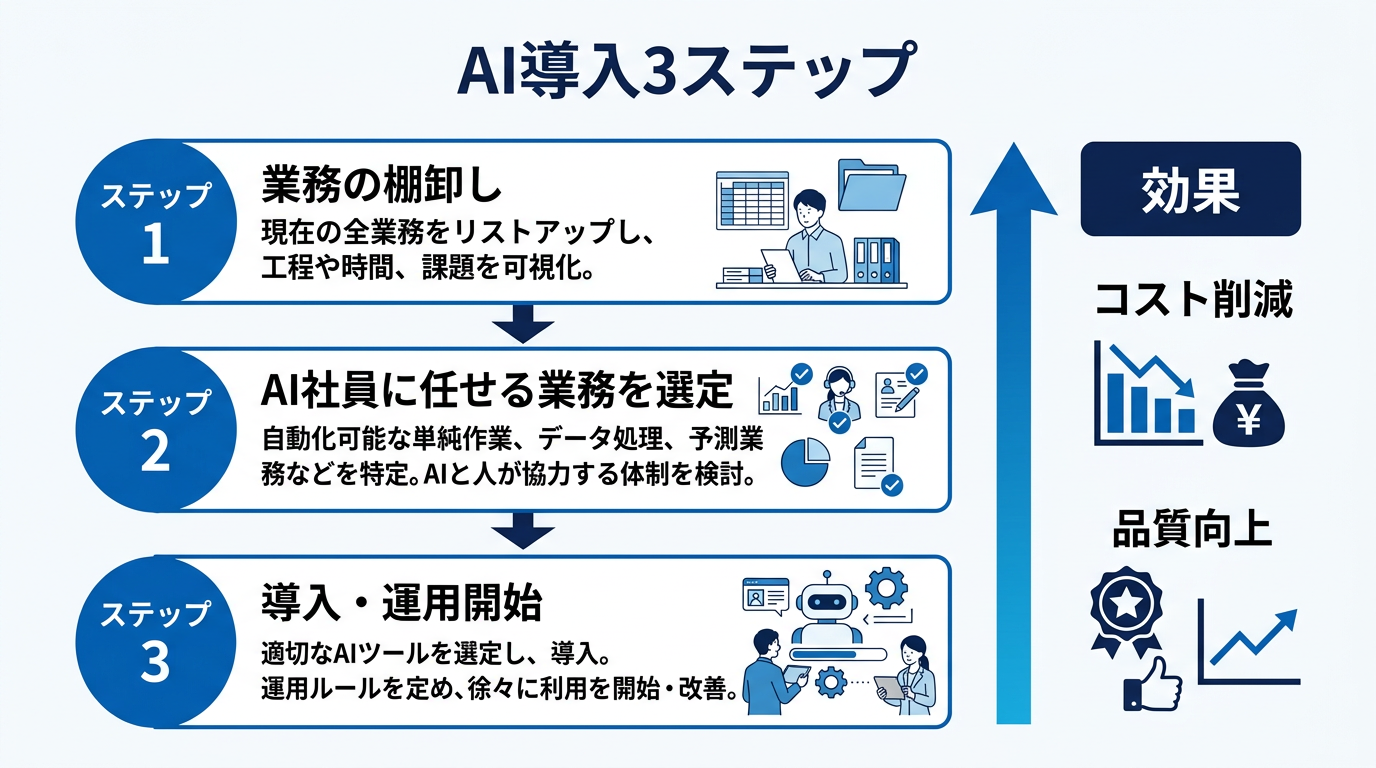 AI導入3ステップ

ステップ
1

業務の棚卸し

現在の全業務をリストアップし、工程や時間、課題を可視化。

ステップ
2

AI社員に任せる業務を選定

自動化可能な単純作業、データ処理、予測業務などを特定。AIと人が協力する体制を検討。

ステップ
3

導入・運用開始

適切なAIツールを選定し、導入。運用ルールを定め、徐々に利用を開始・改善。

効果

コスト削減

¥

品質向上